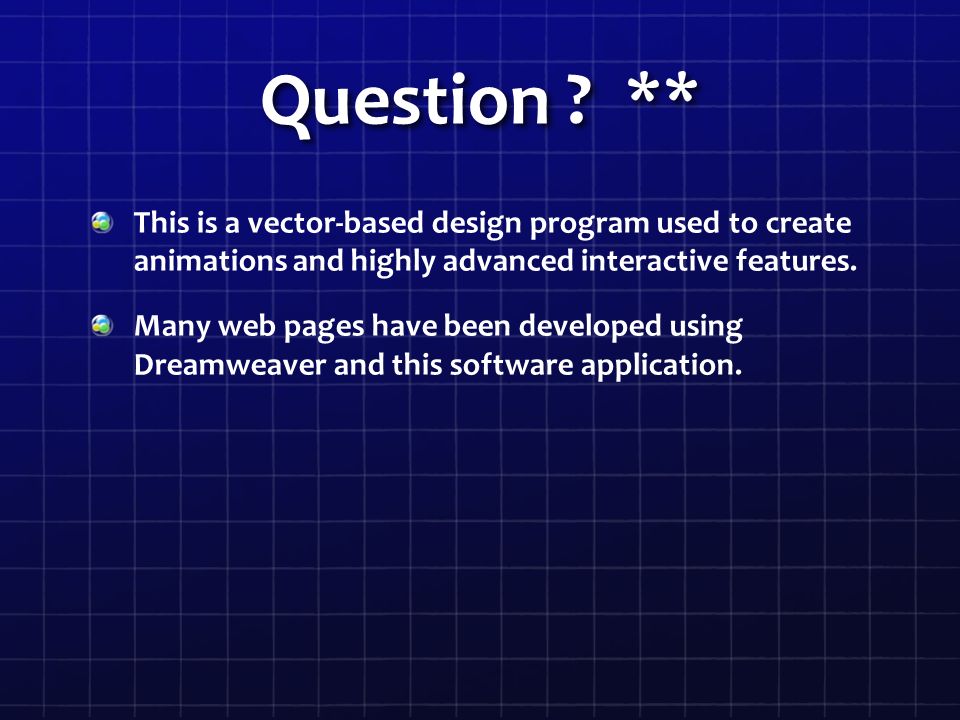 Question ? **

This is a vector-based design program used to create animations and highly advanced interactive features.

Many web pages have been developed using Dreamweaver and this software application.